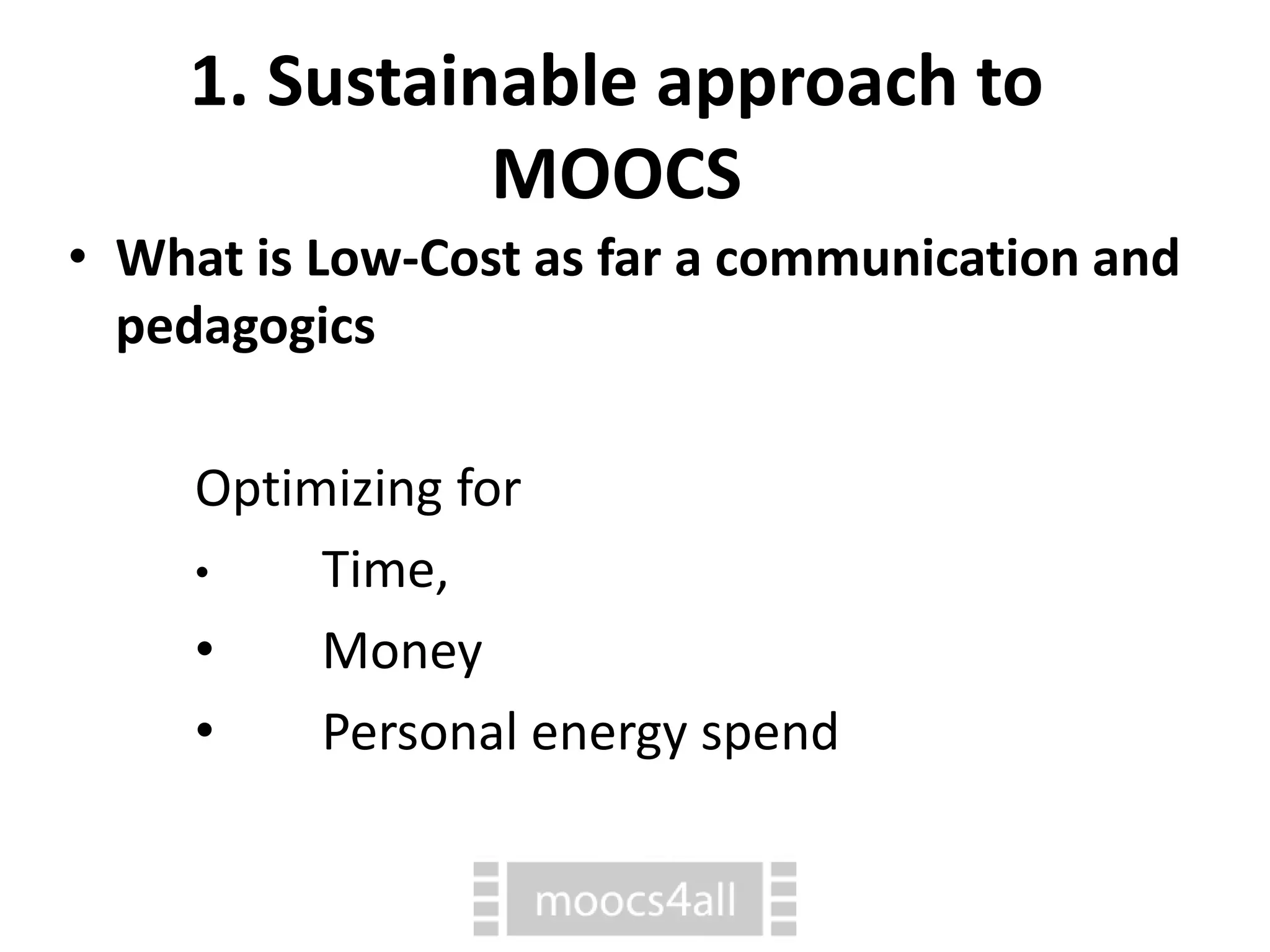 1. Sustainable approach to MOOCS

• What is Low-Cost as far a communication and pedagogics

Optimizing for

• Time,

• Money

• Personal energy spend

moocs4all